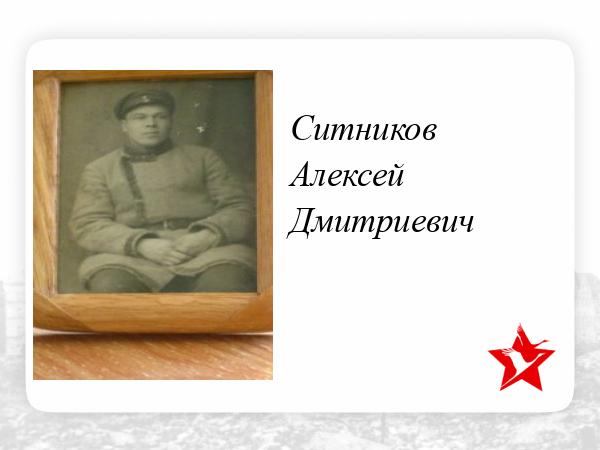 Ситников
Алексей
Дмитриевич